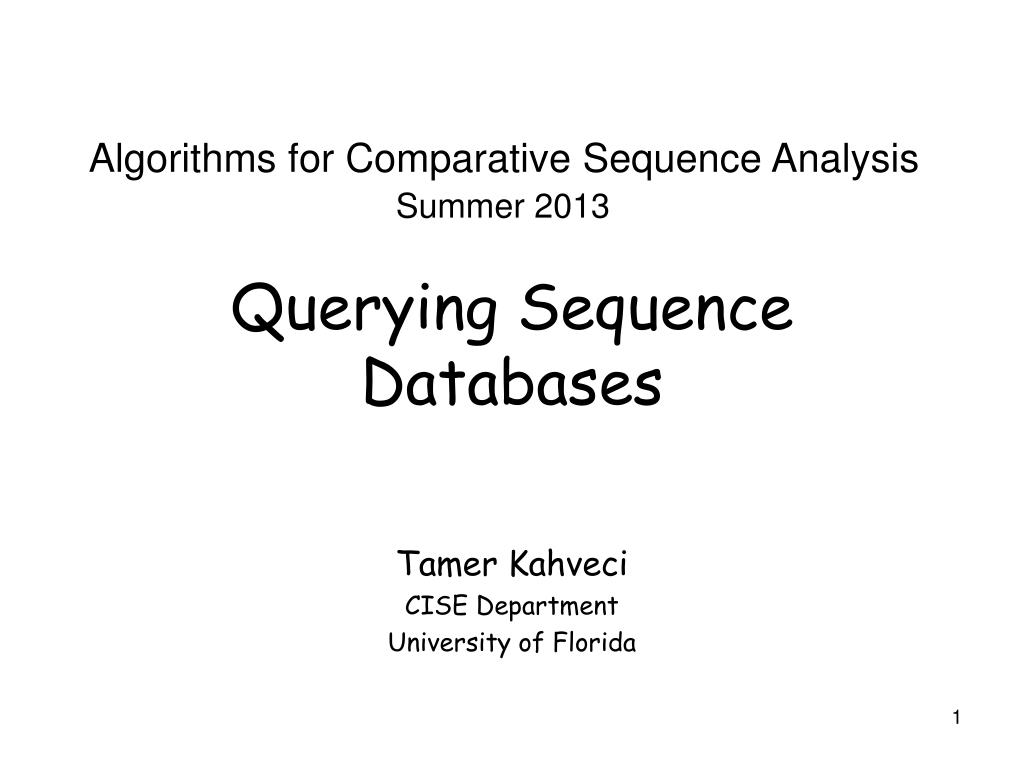 Algorithms for Comparative Sequence Analysis
Summer 2013

Querying Sequence Databases

Tamer Kahveci
CISE Department
University of Florida

1